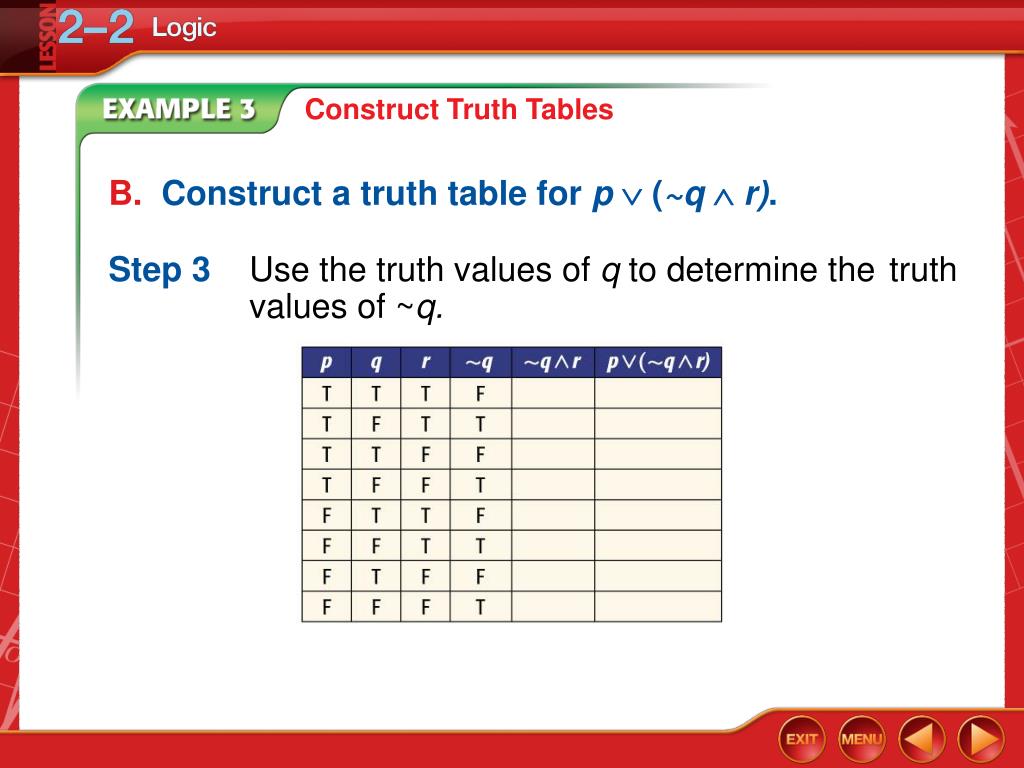 LESSON 2–2 Logic

EXAMPLE 3 Construct Truth Tables

B. Construct a truth table for $p \vee (\sim q \wedge r)$.

Step 3 Use the truth values of $q$ to determine the truth values of $\sim q$.

| $p$ | $q$ | $r$ | $\sim q$ | $\sim q \wedge r$ | $p \vee (\sim q \wedge r)$ |
|---|---|---|---|---|---|
| T | T | T | F | | |
| T | F | T | T | | |
| T | T | F | F | | |
| T | F | F | T | | |
| F | T | T | F | | |
| F | F | T | T | | |
| F | T | F | F | | |
| F | F | F | T | | |

EXIT MENU